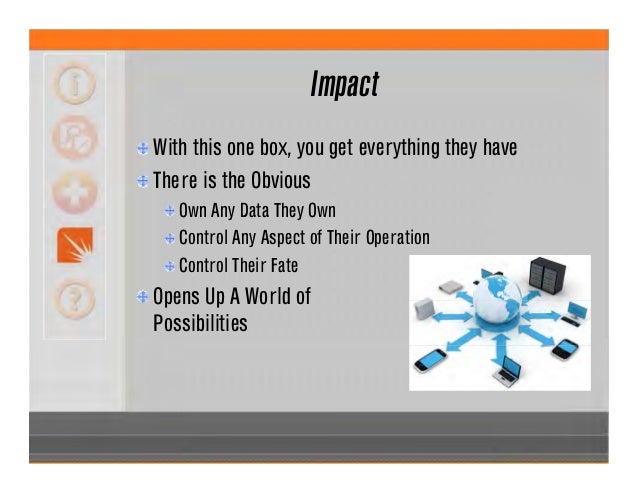 Impact

With this one box, you get everything they have

There is the Obvious

Own Any Data They Own

Control Any Aspect of Their Operation

Control Their Fate

Opens Up A World of Possibilities